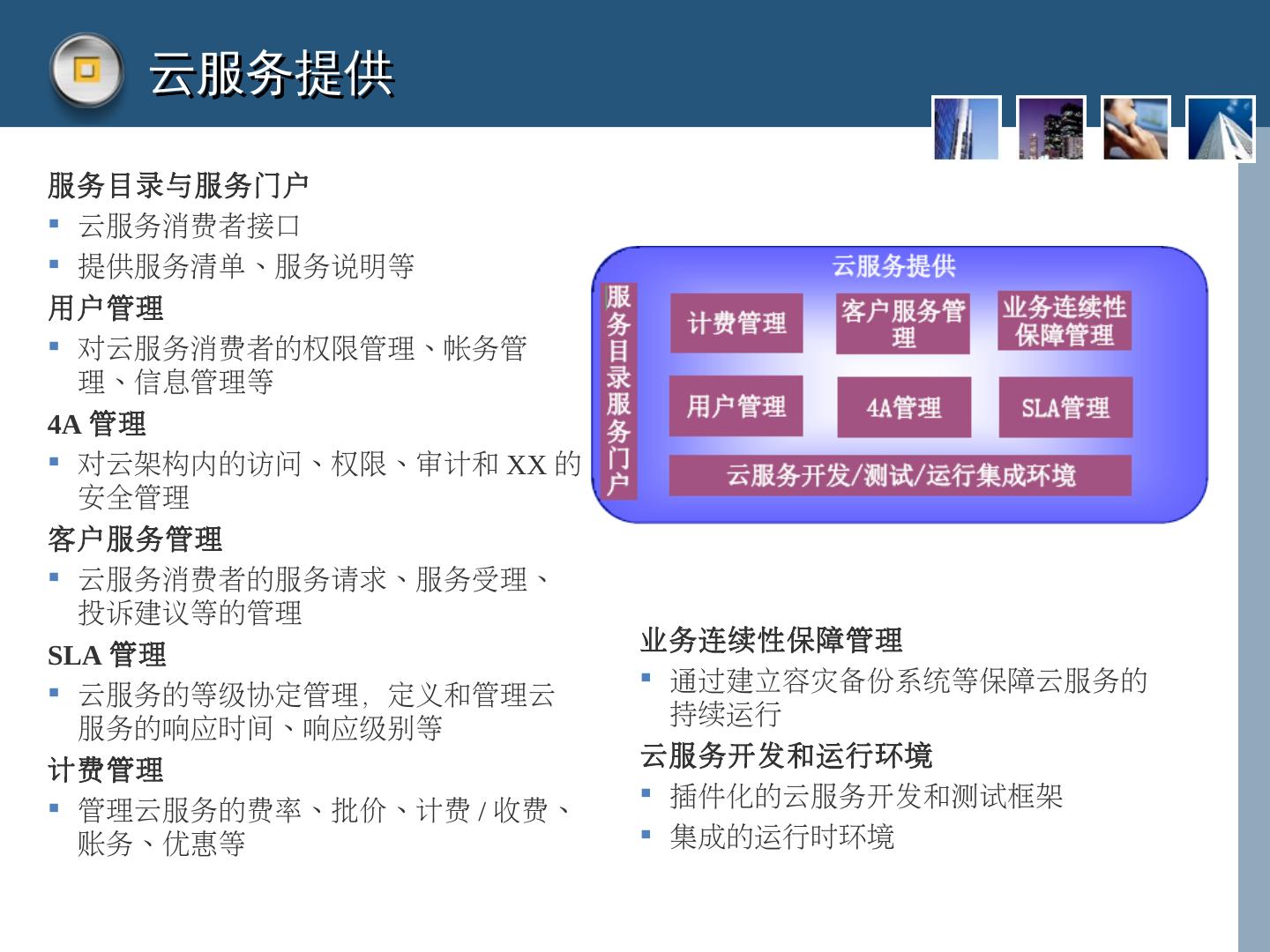 云服务提供

服务目录与服务门户
▪ 云服务消费者接口
▪ 提供服务清单、服务说明等

用户管理
▪ 对云服务消费者的权限管理、帐务管理、信息管理等

4A 管理
▪ 对云架构内的访问、权限、审计和 XX 的安全管理

客户服务管理
▪ 云服务消费者的服务请求、服务受理、投诉建议等的管理

SLA 管理
▪ 云服务的等级协定管理，定义和管理云服务的响应时间、响应级别等

计费管理
▪ 管理云服务的费率、批价、计费 / 收费、账务、优惠等

云服务提供
服务目录服务门户
计费管理
客户服务管理
业务连续性保障管理
用户管理
4A管理
SLA管理
云服务开发/测试/运行集成环境

业务连续性保障管理
▪ 通过建立容灾备份系统等保障云服务的持续运行

云服务开发和运行环境
▪ 插件化的云服务开发和测试框架
▪ 集成的运行时环境